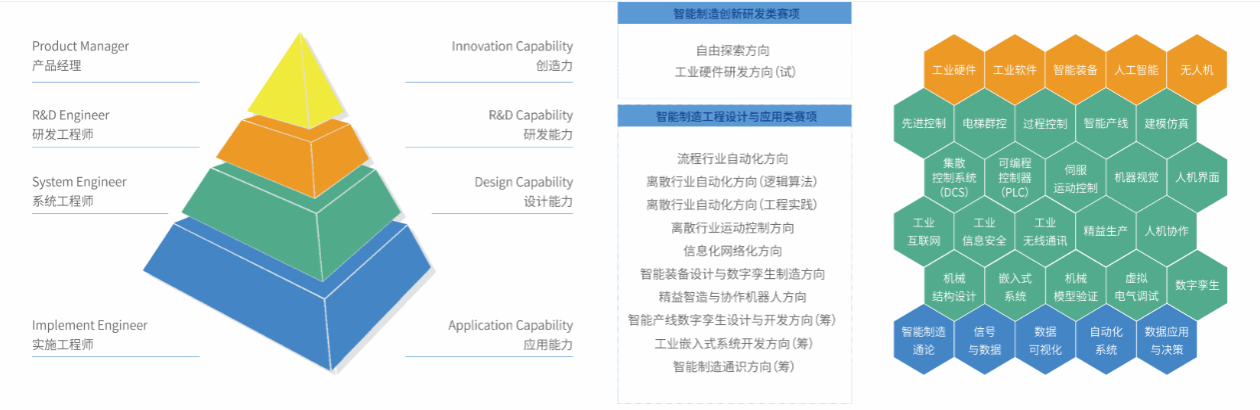 Product Manager
产品经理

R&D Engineer
研发工程师

System Engineer
系统工程师

Implement Engineer
实施工程师

Innovation Capability
创造力

R&D Capability
研发能力

Design Capability
设计能力

Application Capability
应用能力

智能制造创新研发类赛项

自由探索方向
工业硬件研发方向(试)

智能制造工程设计与应用类赛项

流程行业自动化方向
离散行业自动化方向(逻辑算法)
离散行业自动化方向(工程实践)
离散行业运动控制方向
信息化网络化方向
智能装备设计与数字孪生制造方向
精益智造与协作机器人方向
智能产线数字孪生设计与开发方向(筹)
工业嵌入式系统开发方向(筹)
智能制造通识方向(筹)

工业硬件
工业软件
智能装备
人工智能
无人机
先进控制
电梯群控
过程控制
智能产线
建模仿真
集散控制系统(DCS)
可编程控制器(PLC)
伺服运动控制
机器视觉
人机界面
工业互联网
工业信息安全
工业无线通讯
精益生产
人机协作
机械结构设计
嵌入式系统
机械模型验证
虚拟电气调试
数字孪生
智能制造通论
信号与数据
数据可视化
自动化系统
数据应用与决策